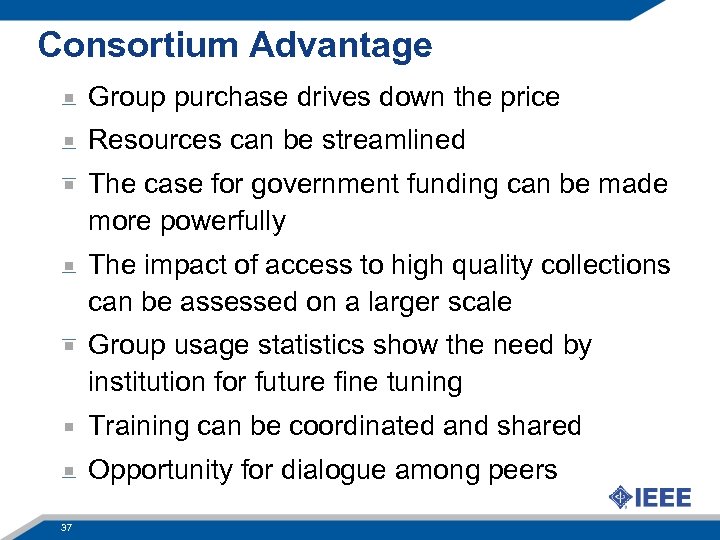 Consortium Advantage

Group purchase drives down the price

Resources can be streamlined

The case for government funding can be made more powerfully

The impact of access to high quality collections can be assessed on a larger scale

Group usage statistics show the need by institution for future fine tuning

Training can be coordinated and shared

Opportunity for dialogue among peers

IEEE

37